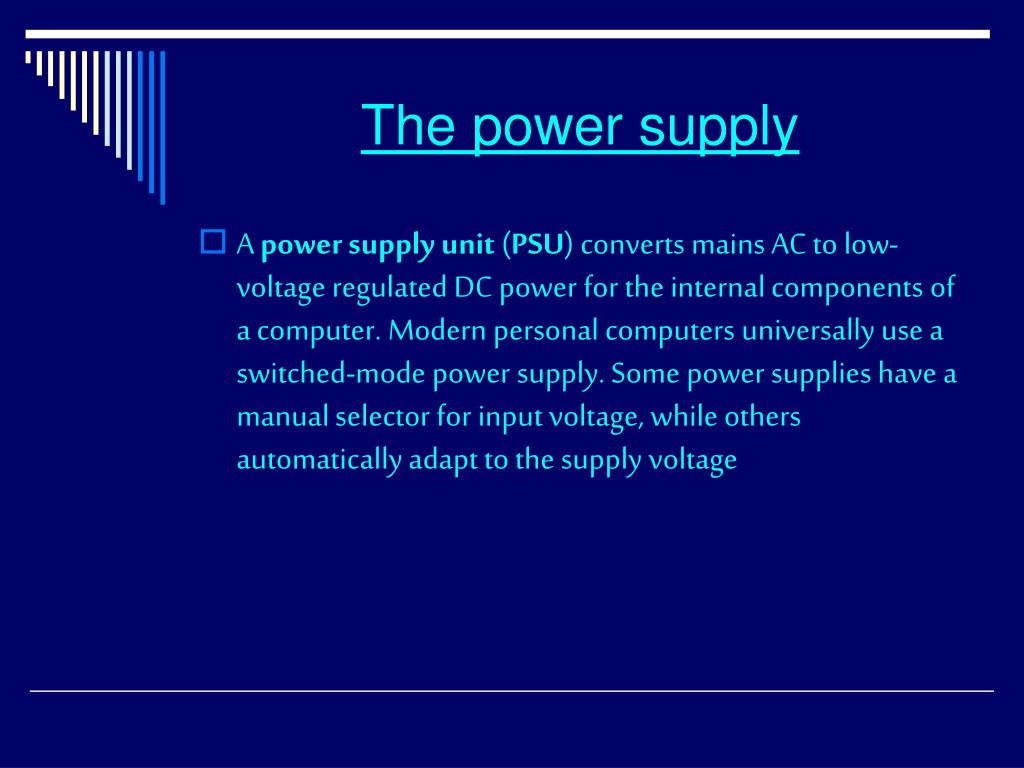 The power supply

A power supply unit (PSU) converts mains AC to low-voltage regulated DC power for the internal components of a computer. Modern personal computers universally use a switched-mode power supply. Some power supplies have a manual selector for input voltage, while others automatically adapt to the supply voltage